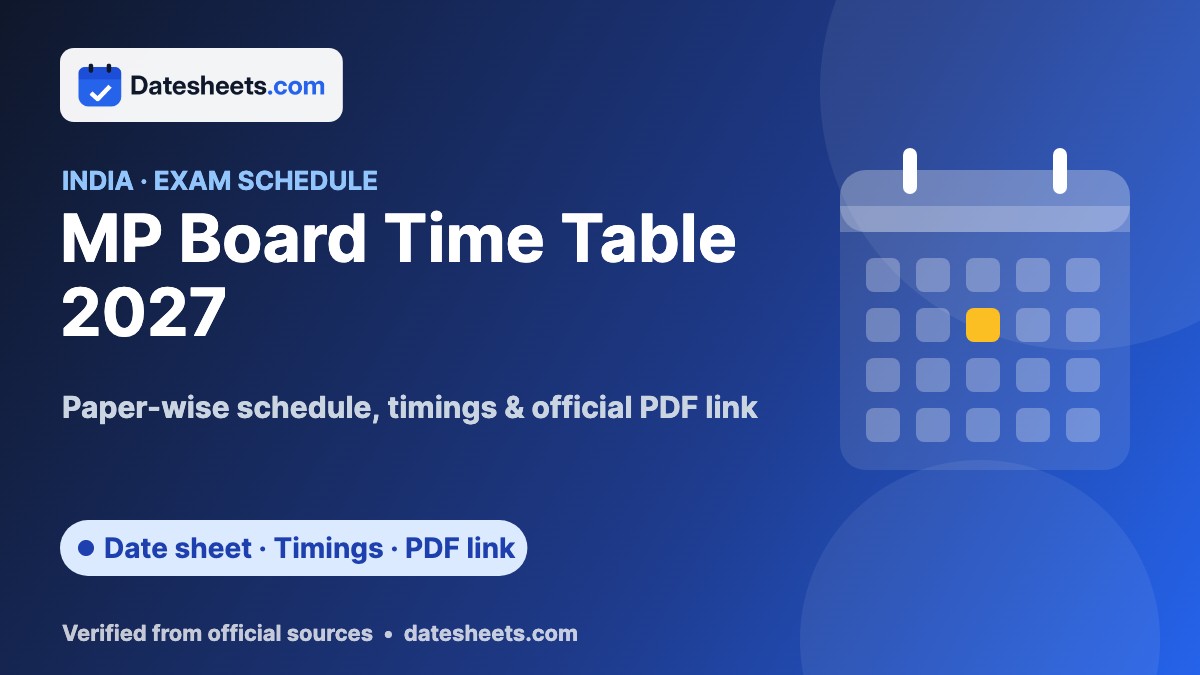 Datesheets.com

INDIA · EXAM SCHEDULE

MP Board Time Table 2027

Paper-wise schedule, timings & official PDF link

• Date sheet · Timings · PDF link

Verified from official sources • datesheets.com